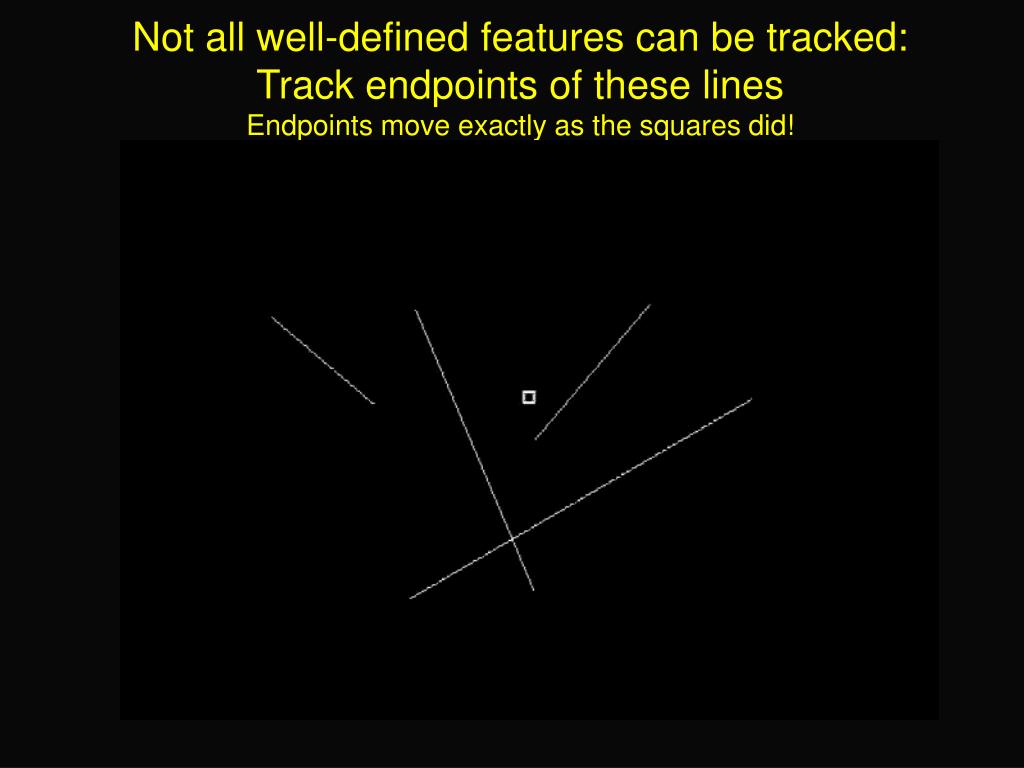 Not all well-defined features can be tracked:
Track endpoints of these lines
Endpoints move exactly as the squares did!